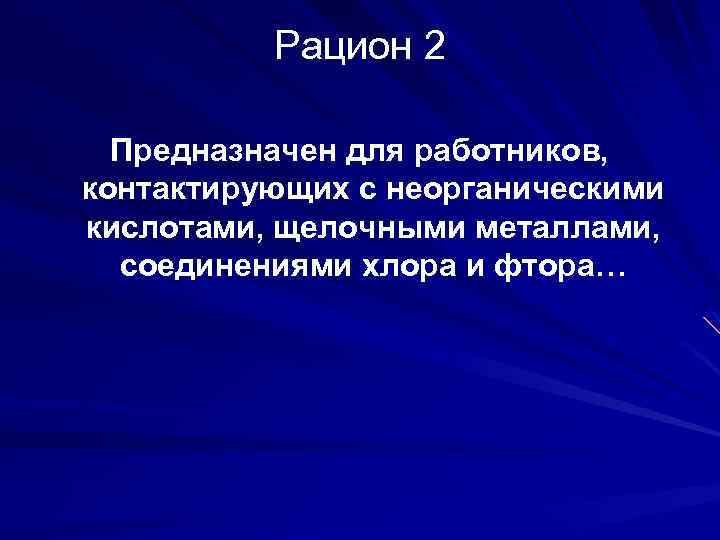 Рацион 2

Предназначен для работников, контактирующих с неорганическими кислотами, щелочными металлами, соединениями хлора и фтора…